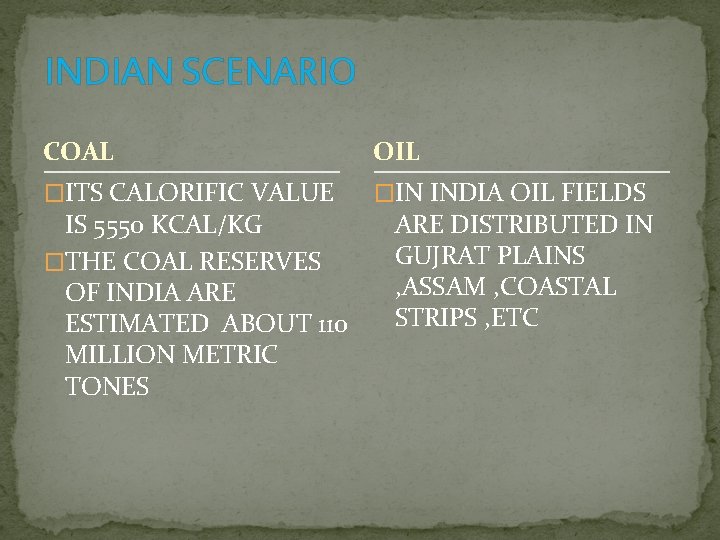 INDIAN SCENARIO

COAL

ITS CALORIFIC VALUE IS 5550 KCAL/KG

THE COAL RESERVES OF INDIA ARE ESTIMATED ABOUT 110 MILLION METRIC TONES

OIL

IN INDIA OIL FIELDS ARE DISTRIBUTED IN GUJRAT PLAINS ,ASSAM ,COASTAL STRIPS ,ETC